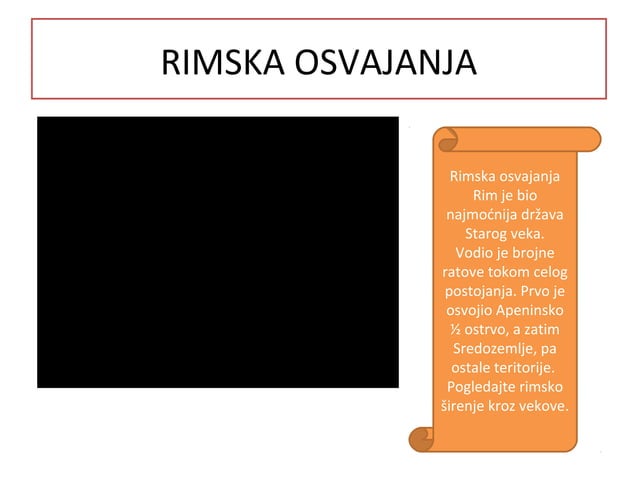 RIMSKA OSVAJANJA

Rimska osvajanja
Rim je bio najmoćnija država Starog veka. Vodio je brojne ratove tokom celog postojanja. Prvo je osvojio Apeninsko ½ ostrvo, a zatim Sredozemlje, pa ostale teritorije. Pogledajte rimsko širenje kroz vekove.